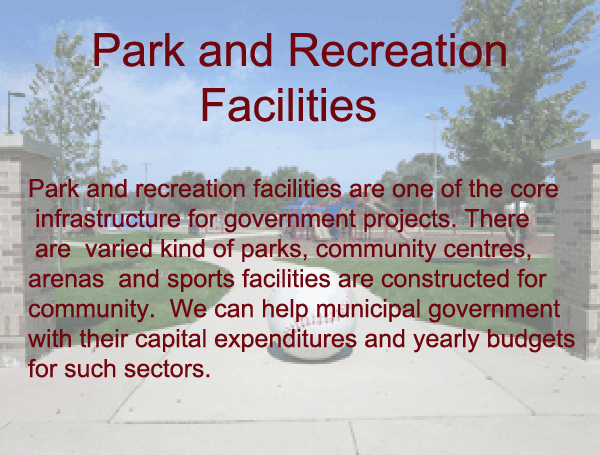 Park and Recreation Facilities

Park and recreation facilities are one of the core infrastructure for government projects. There are varied kind of parks, community centres, arenas and sports facilities are constructed for community. We can help municipal government with their capital expenditures and yearly budgets for such sectors.